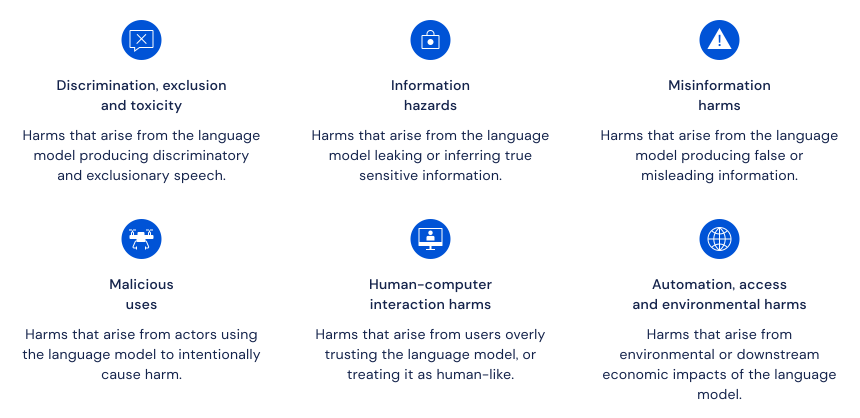 Discrimination, exclusion and toxicity

Harms that arise from the language model producing discriminatory and exclusionary speech.

Information hazards

Harms that arise from the language model leaking or inferring true sensitive information.

Misinformation harms

Harms that arise from the language model producing false or misleading information.

Malicious uses

Harms that arise from actors using the language model to intentionally cause harm.

Human-computer interaction harms

Harms that arise from users overly trusting the language model, or treating it as human-like.

Automation, access and environmental harms

Harms that arise from environmental or downstream economic impacts of the language model.